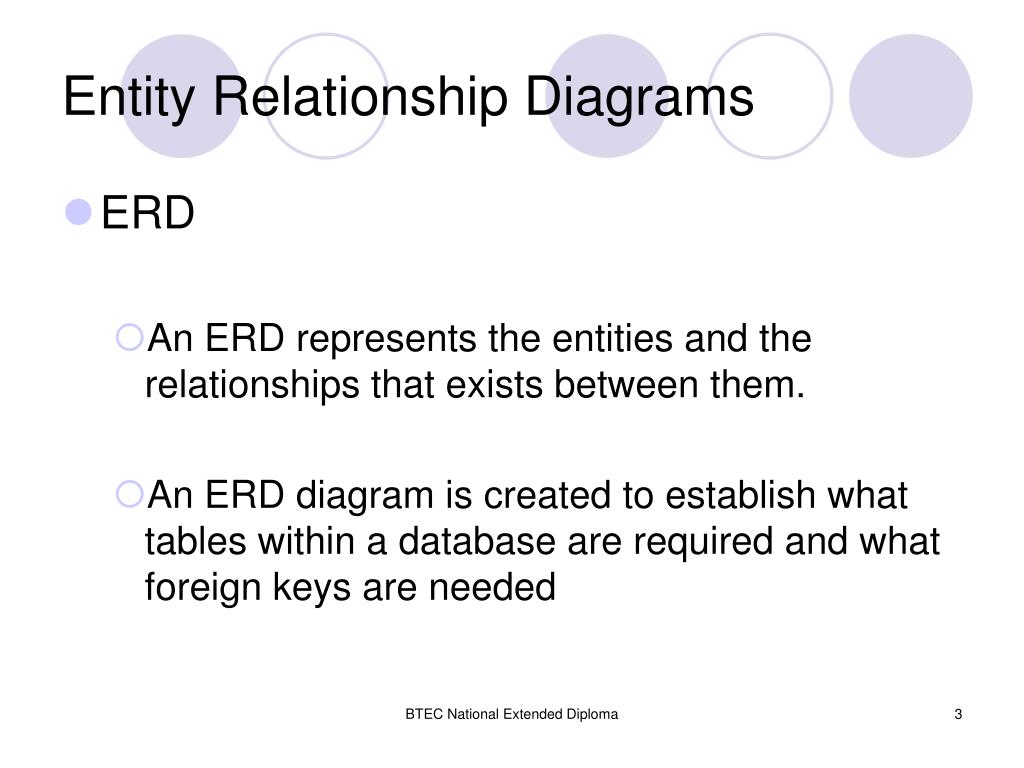 Entity Relationship Diagrams

ERD

An ERD represents the entities and the relationships that exists between them.

An ERD diagram is created to establish what tables within a database are required and what foreign keys are needed

BTEC National Extended Diploma

3